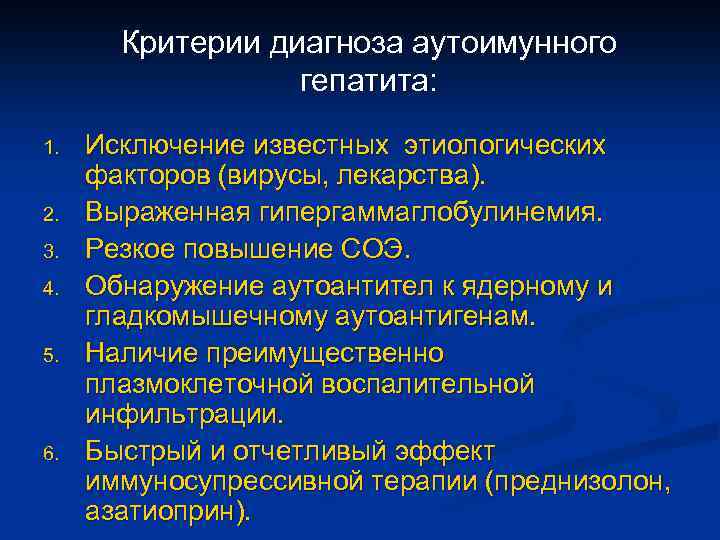 Критерии диагноза аутоимунного гепатита:

1. Исключение известных этиологических факторов (вирусы, лекарства).
2. Выраженная гипергаммаглобулинемия.
3. Резкое повышение СОЭ.
4. Обнаружение аутоантител к ядерному и гладкомышечному аутоантигенам.
5. Наличие преимущественно плазмоклеточной воспалительной инфильтрации.
6. Быстрый и отчетливый эффект иммуносупрессивной терапии (преднизолон, азатиоприн).